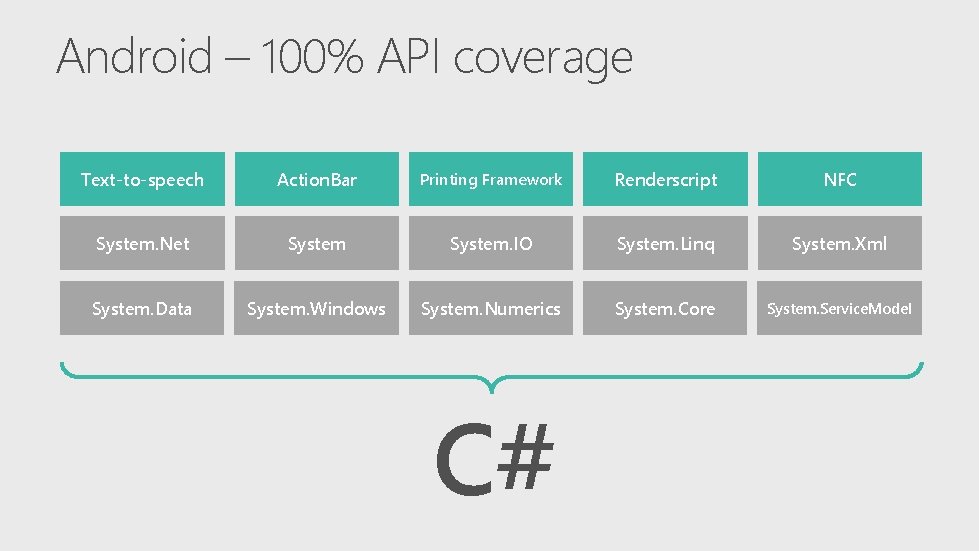 Android – 100% API coverage

| Text-to-speech | ActionBar | Printing Framework | Renderscript | NFC |
|---|---|---|---|---|
| System.Net | System | System.IO | System.Linq | System.Xml |
| System.Data | System.Windows | System.Numerics | System.Core | System.ServiceModel |

C#